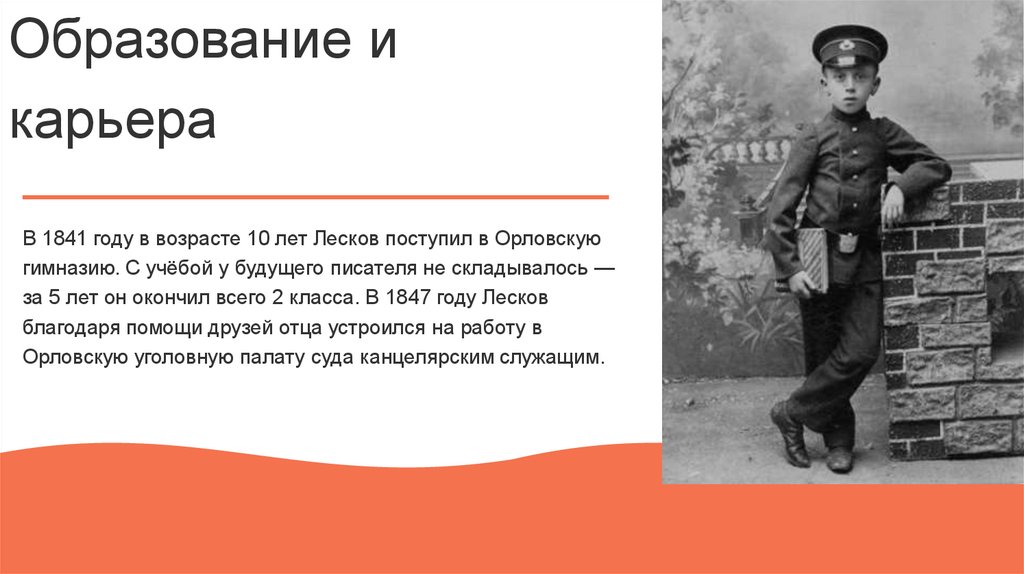 Образование и карьера

В 1841 году в возрасте 10 лет Лесков поступил в Орловскую гимназию. С учёбой у будущего писателя не складывалось — за 5 лет он окончил всего 2 класса. В 1847 году Лесков благодаря помощи друзей отца устроился на работу в Орловскую уголовную палату суда канцелярским служащим.